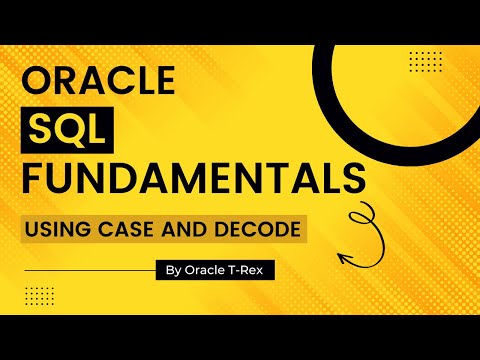 ORACLE
SQL
FUNDAMENTALS

USING CASE AND DECODE

By Oracle T-Rex